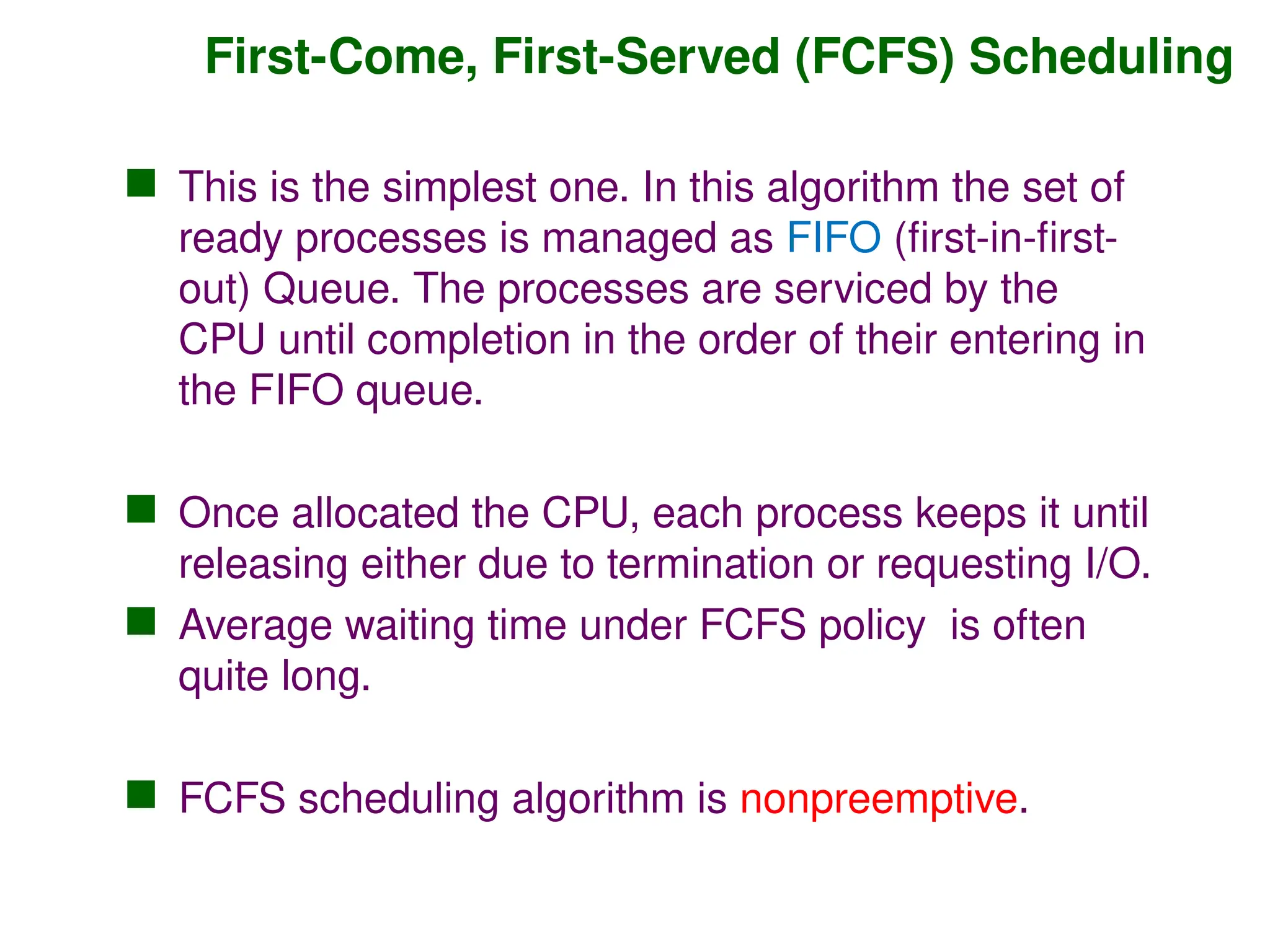 First-Come, First-Served (FCFS) Scheduling

This is the simplest one. In this algorithm the set of ready processes is managed as FIFO (first-in-first-out) Queue. The processes are serviced by the CPU until completion in the order of their entering in the FIFO queue.

Once allocated the CPU, each process keeps it until releasing either due to termination or requesting I/O.

Average waiting time under FCFS policy is often quite long.

FCFS scheduling algorithm is nonpreemptive.